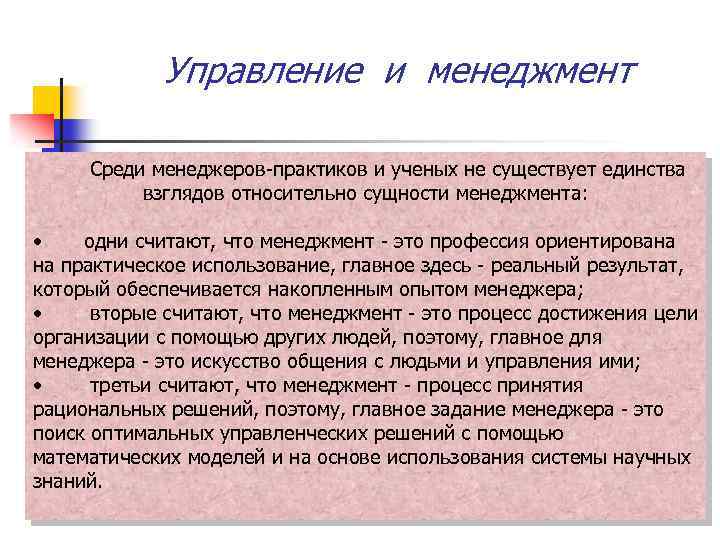 Управление и менеджмент

Среди менеджеров-практиков и ученых не существует единства взглядов относительно сущности менеджмента:

• одни считают, что менеджмент - это профессия ориентирована на практическое использование, главное здесь - реальный результат, который обеспечивается накопленным опытом менеджера;
• вторые считают, что менеджмент - это процесс достижения цели организации с помощью других людей, поэтому, главное для менеджера - это искусство общения с людьми и управления ими;
• третьи считают, что менеджмент - процесс принятия рациональных решений, поэтому, главное задание менеджера - это поиск оптимальных управленческих решений с помощью математических моделей и на основе использования системы научных знаний.